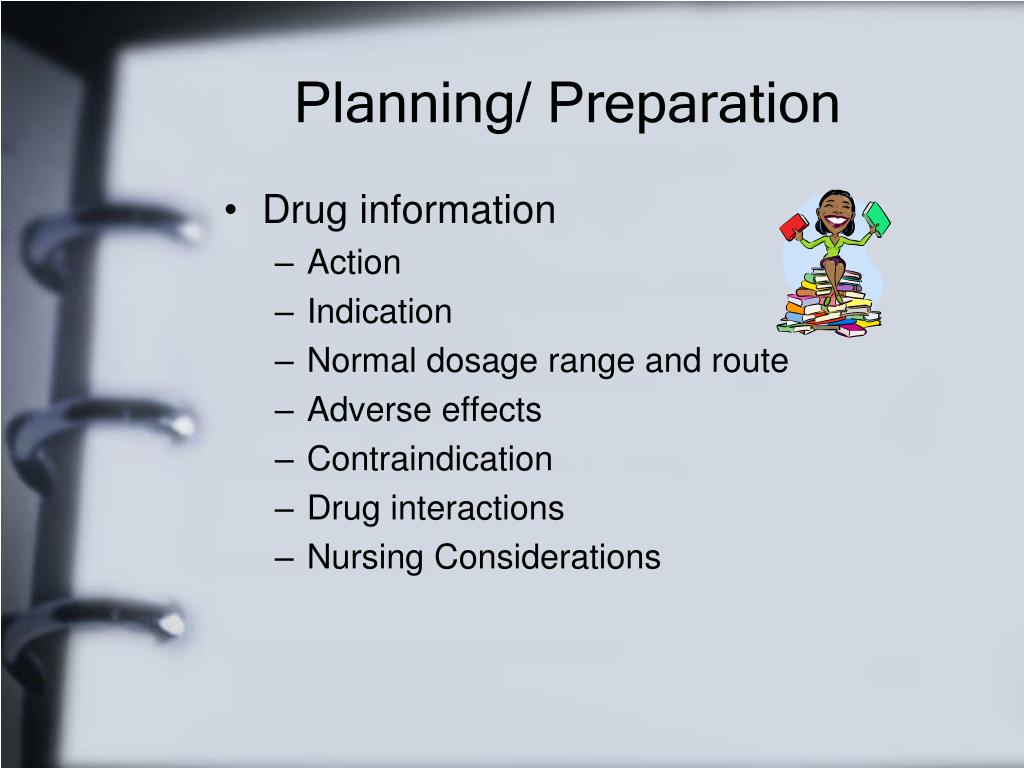 Planning/ Preparation

• Drug information
– Action
– Indication
– Normal dosage range and route
– Adverse effects
– Contraindication
– Drug interactions
– Nursing Considerations